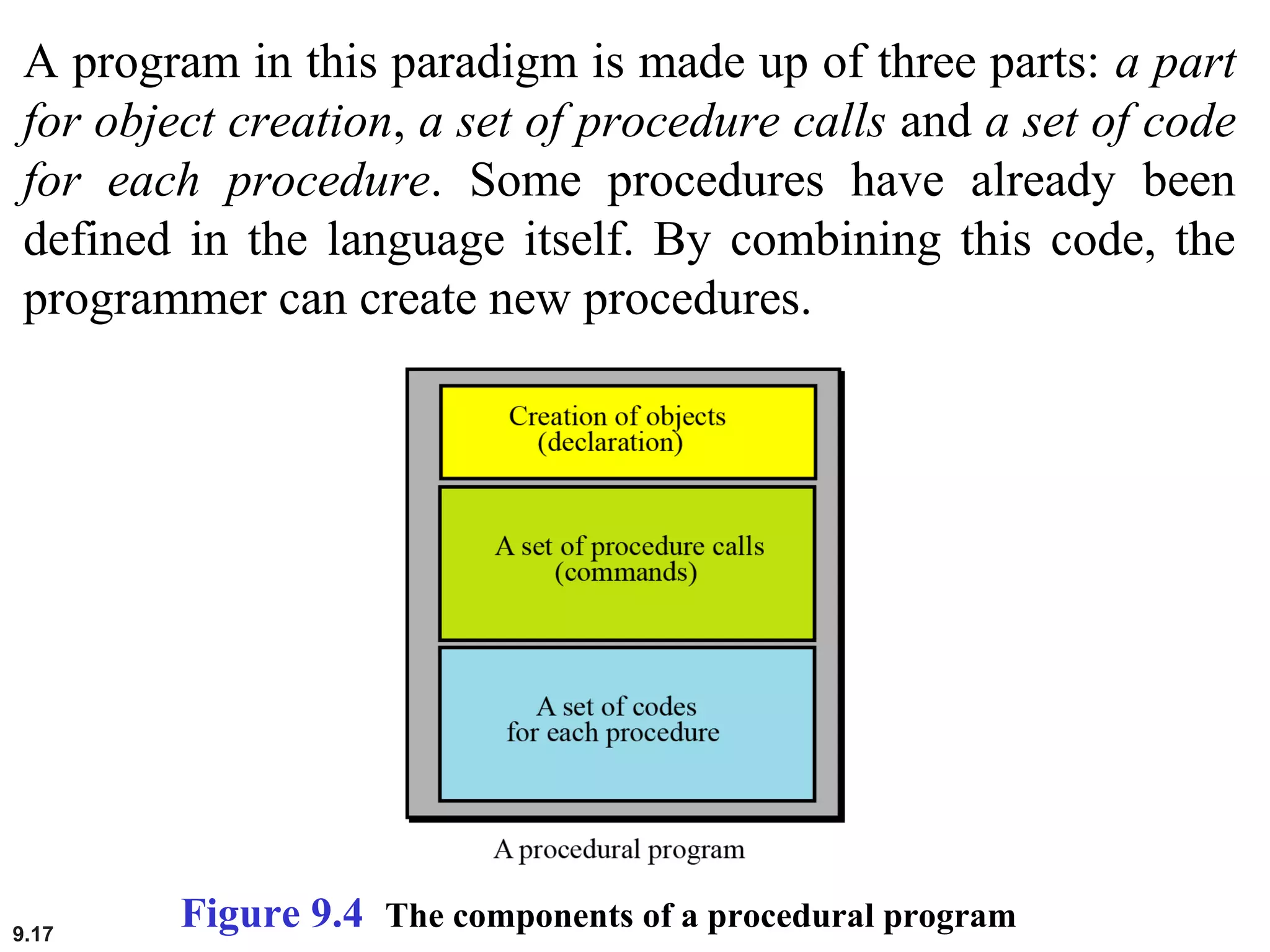 A program in this paradigm is made up of three parts: a part for object creation, a set of procedure calls and a set of code for each procedure. Some procedures have already been defined in the language itself. By combining this code, the programmer can create new procedures.

Creation of objects
(declaration)

A set of procedure calls
(commands)

A set of codes
for each procedure

A procedural program

Figure 9.4 The components of a procedural program

9.17